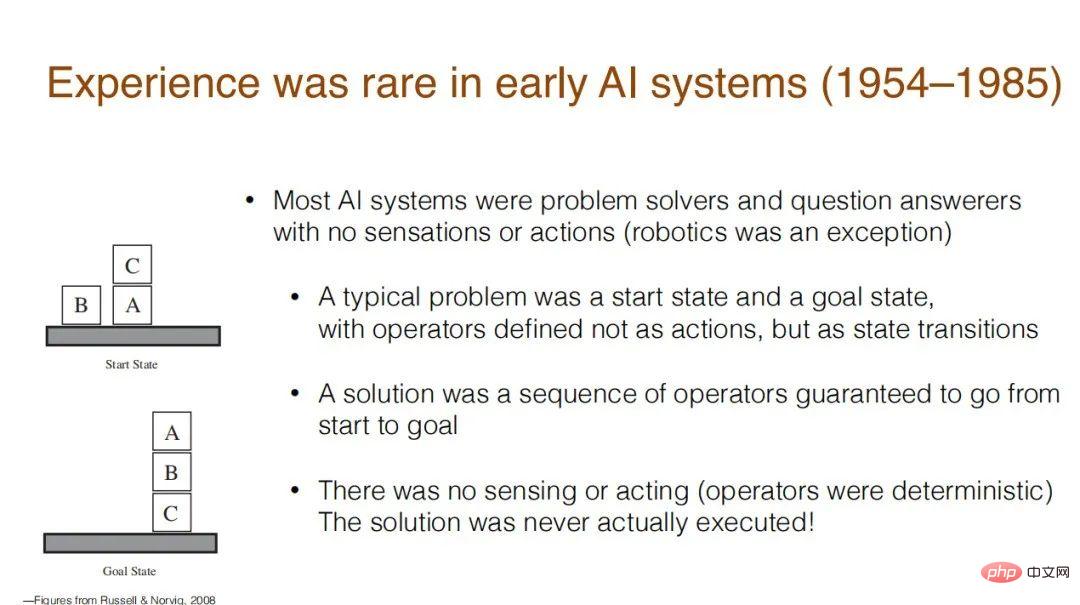 Experience was rare in early AI systems (1954–1985)

C

B A

Start State

A

B

C

Goal State

—Figures from Russell & Norvig, 2008

• Most AI systems were problem solvers and question answerers with no sensations or actions (robotics was an exception)

• A typical problem was a start state and a goal state, with operators defined not as actions, but as state transitions

• A solution was a sequence of operators guaranteed to go from start to goal

• There was no sensing or acting (operators were deterministic) The solution was never actually executed!

php 中文网